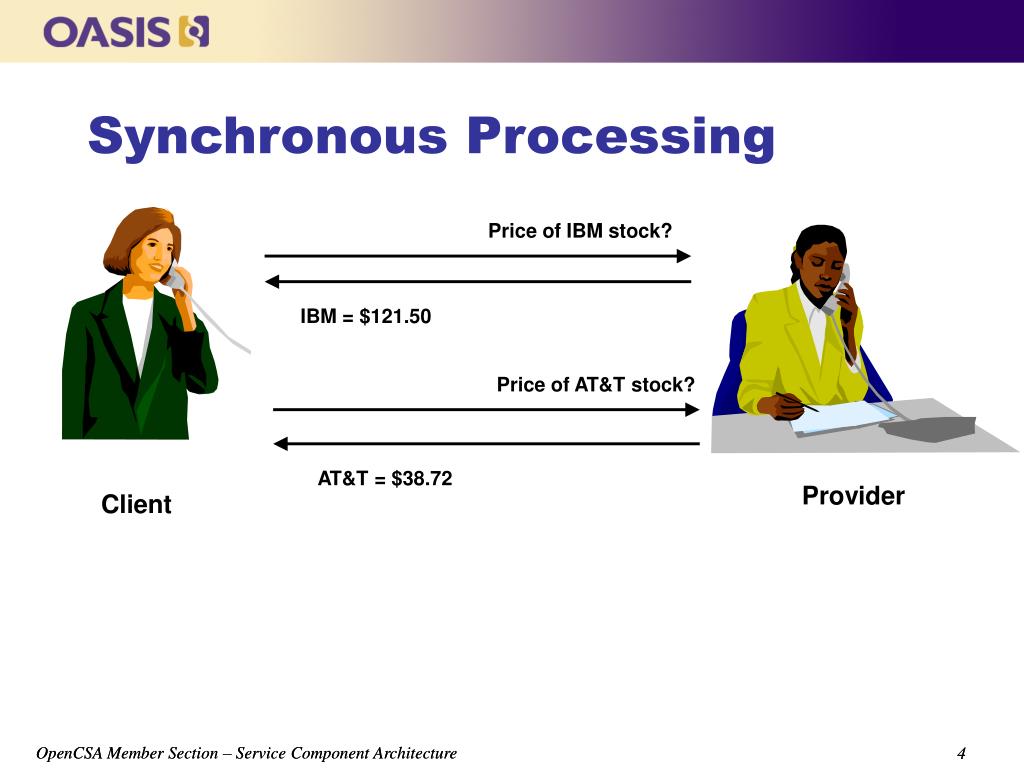 OASIS

Synchronous Processing

Price of IBM stock?

IBM = \$121.50

Price of AT&T stock?

AT&T = \$38.72

Client

Provider

OpenCSA Member Section – Service Component Architecture

4